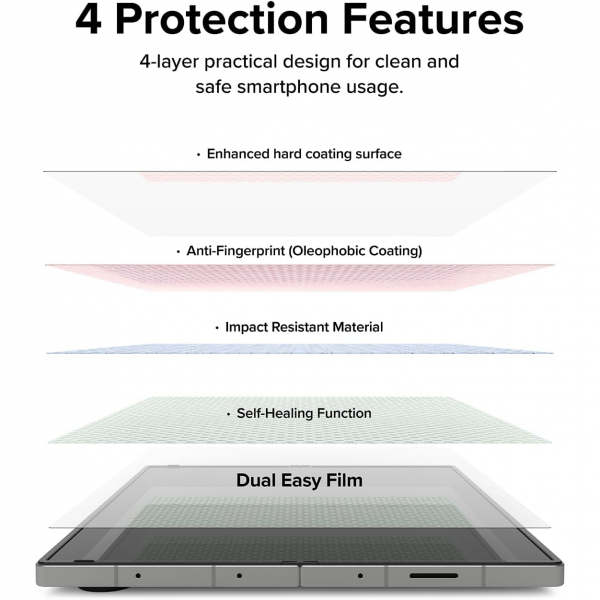 4 Protection Features

4-layer practical design for clean and safe smartphone usage.

· Enhanced hard coating surface

· Anti-Fingerprint (Oleophobic Coating)

· Impact Resistant Material

· Self-Healing Function

Dual Easy Film